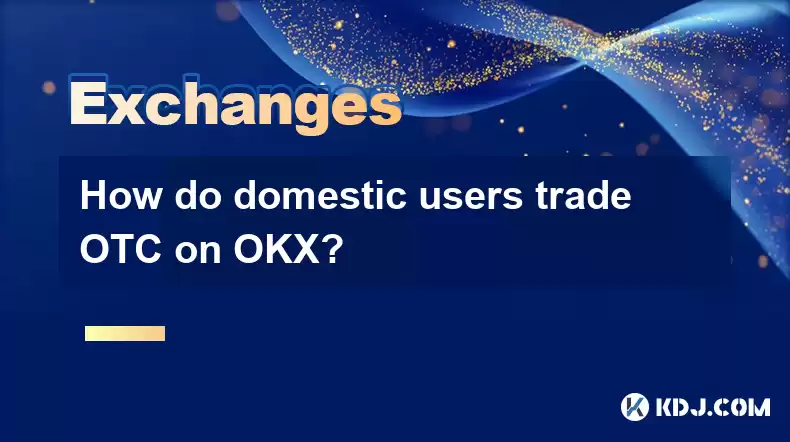 Exchanges

How do domestic users trade OTC on OKX?

KDJ.COM